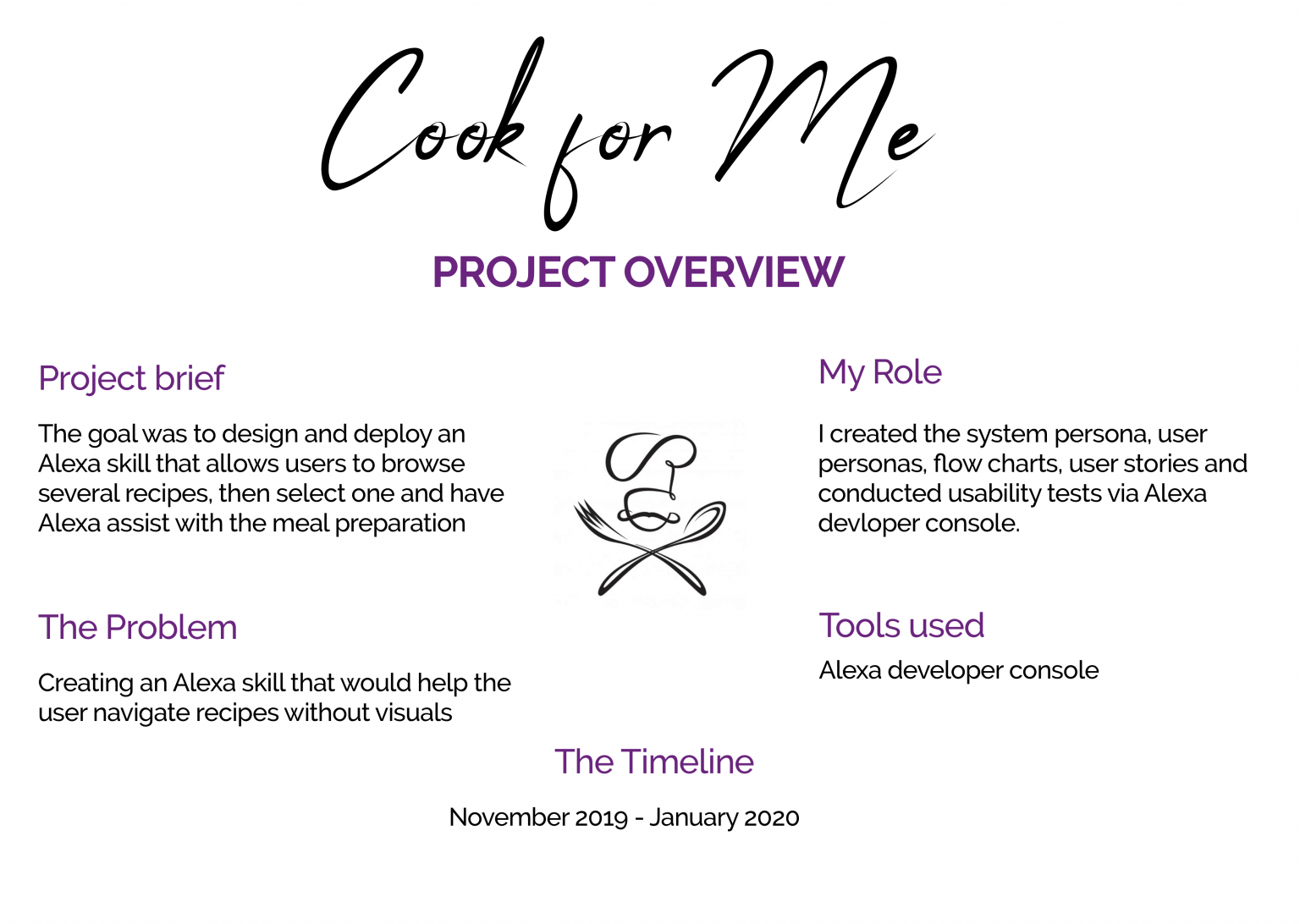 Cook for Me

PROJECT OVERVIEW

Project brief

The goal was to design and deploy an Alexa skill that allows users to browse several recipes, then select one and have Alexa assist with the meal preparation

The Problem

Creating an Alexa skill that would help the user navigate recipes without visuals

My Role

I created the system persona, user personas, flow charts, user stories and conducted usability tests via Alexa devloper console.

Tools used

Alexa developer console

The Timeline

November 2019 - January 2020